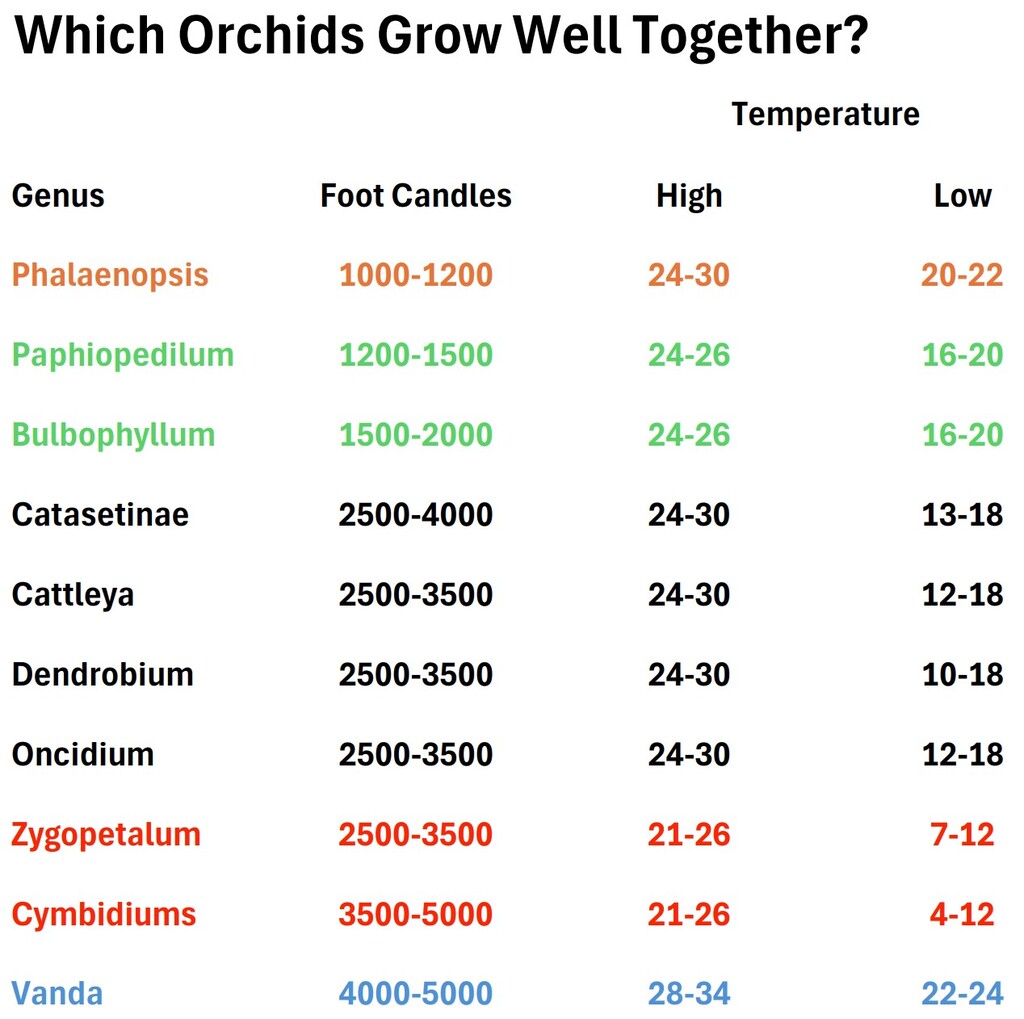 Which Orchids Grow Well Together?

Temperature

| Genus | Foot Candles | High | Low |
|---|---|---|---|
| Phalaenopsis | 1000-1200 | 24-30 | 20-22 |
| Paphiopedilum | 1200-1500 | 24-26 | 16-20 |
| Bulbophyllum | 1500-2000 | 24-26 | 16-20 |
| Catasetinae | 2500-4000 | 24-30 | 13-18 |
| Cattleya | 2500-3500 | 24-30 | 12-18 |
| Dendrobium | 2500-3500 | 24-30 | 10-18 |
| Oncidium | 2500-3500 | 24-30 | 12-18 |
| Zygopetalum | 2500-3500 | 21-26 | 7-12 |
| Cymbidiums | 3500-5000 | 21-26 | 4-12 |
| Vanda | 4000-5000 | 28-34 | 22-24 |